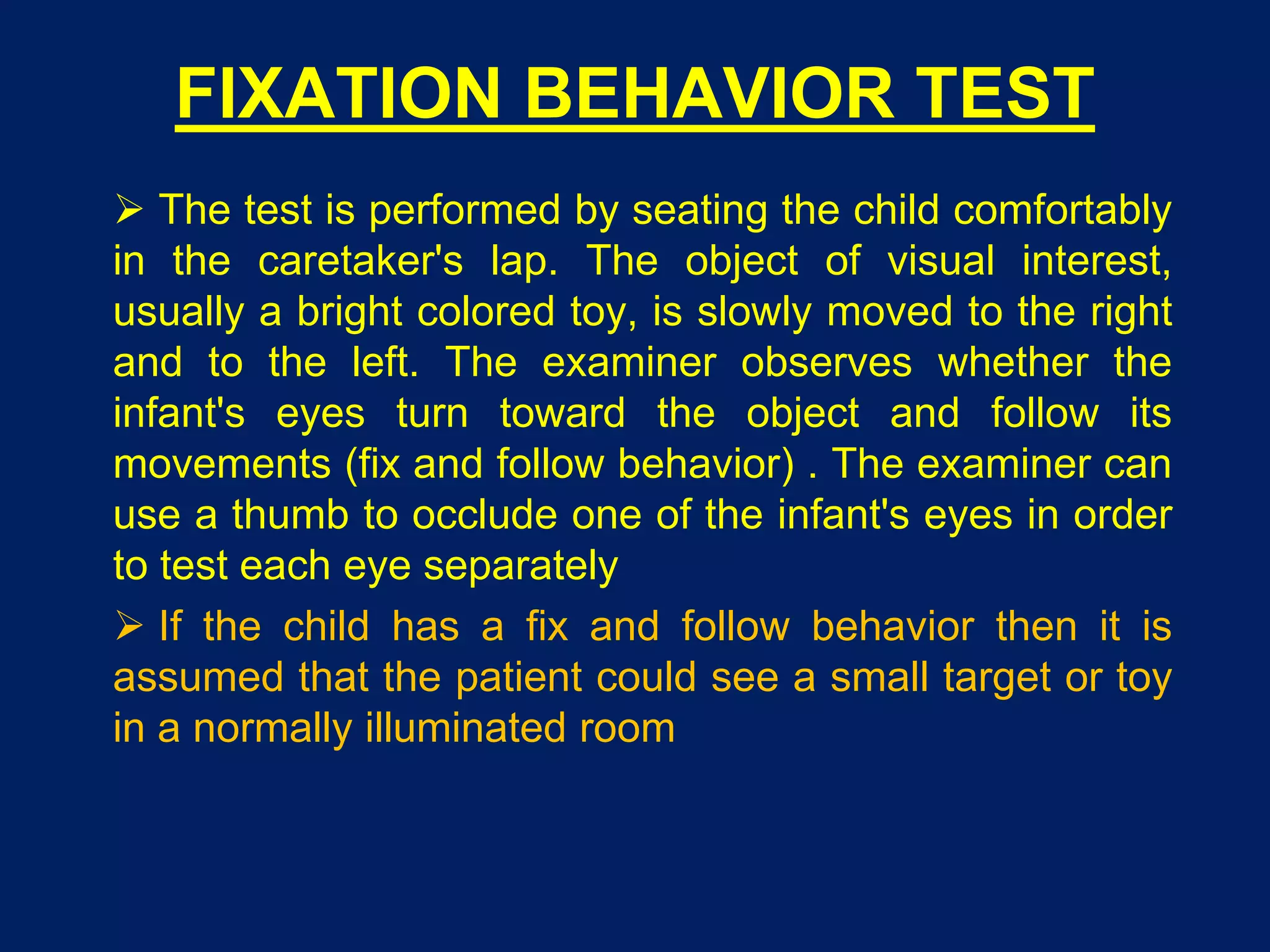 FIXATION BEHAVIOR TEST

➢ The test is performed by seating the child comfortably in the caretaker's lap. The object of visual interest, usually a bright colored toy, is slowly moved to the right and to the left. The examiner observes whether the infant's eyes turn toward the object and follow its movements (fix and follow behavior) . The examiner can use a thumb to occlude one of the infant's eyes in order to test each eye separately

➢ If the child has a fix and follow behavior then it is assumed that the patient could see a small target or toy in a normally illuminated room